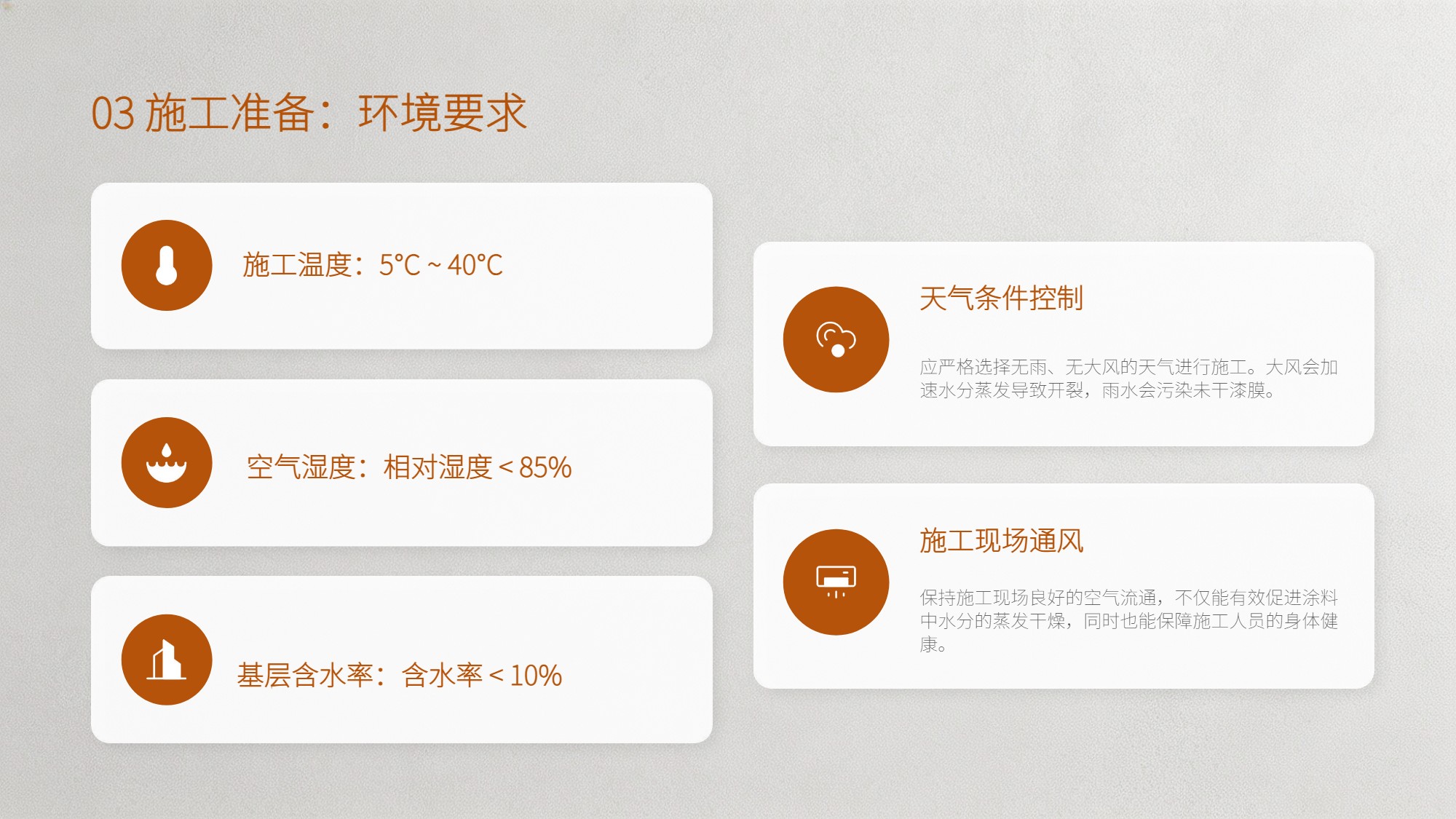 03 施工准备：环境要求

施工温度：5°C ~ 40°C

空气湿度：相对湿度 < 85%

基层含水率：含水率 < 10%

天气条件控制

应严格选择无雨、无大风的天气进行施工。大风会加速水分蒸发导致开裂，雨水会污染未干漆膜。

施工现场通风

保持施工现场良好的空气流通，不仅能有效促进涂料中水分的蒸发干燥，同时也能保障施工人员的身体健康。